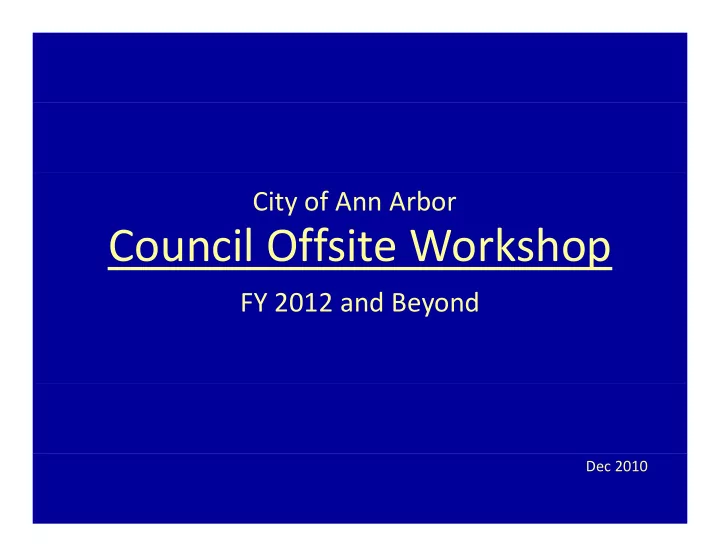 City of Ann Arbor
Council Offsite Workshop

FY 2012 and Beyond

Dec 2010